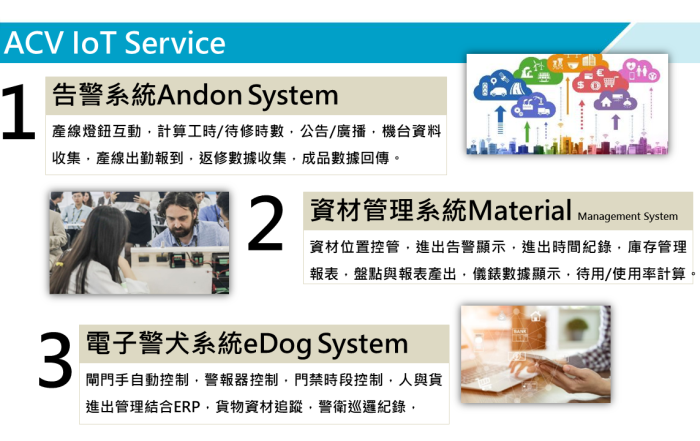 ACV IoT Service

1

告警系統Andon System

產線燈鈕互動，計算工時/待修時數，公告/廣播，機台資料收集，產線出勤報到，返修數據收集，成品數據回傳。

2

資材管理系統Material Management System

資材位置控管，進出告警顯示，進出時間紀錄，庫存管理報表，盤點與報表產出，儀錶數據顯示，待用/使用率計算。

3

電子警犬系統eDog System

閘門手自動控制，警報器控制，門禁時段控制，人與貨進出管理結合ERP，貨物資材追蹤，警衛巡邏紀錄，

BANK